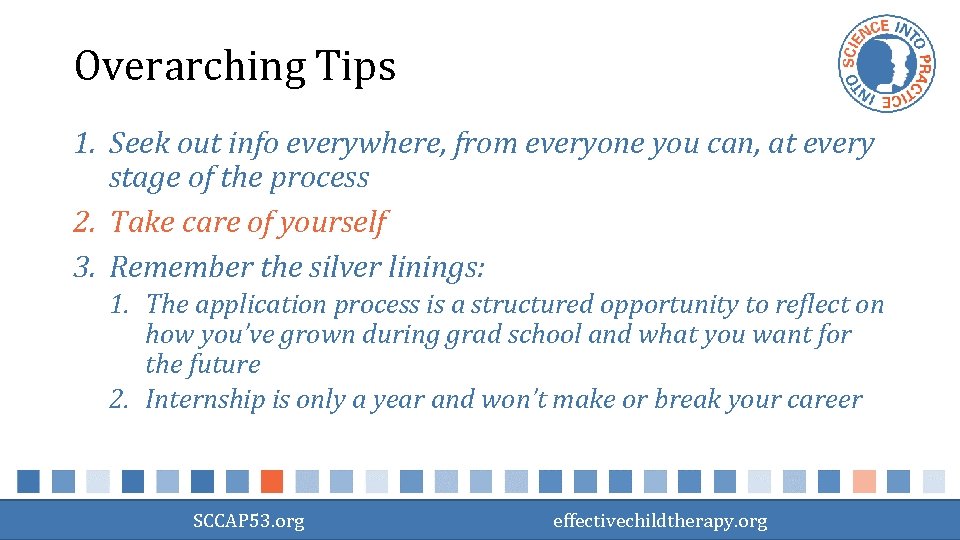 Overarching Tips

SCIENCE INTO PRACTICE INTO

1. Seek out info everywhere, from everyone you can, at every stage of the process

2. Take care of yourself

3. Remember the silver linings:

1. The application process is a structured opportunity to reflect on how you've grown during grad school and what you want for the future

2. Internship is only a year and won't make or break your career

SCCAP53.org

effectivechildtherapy.org